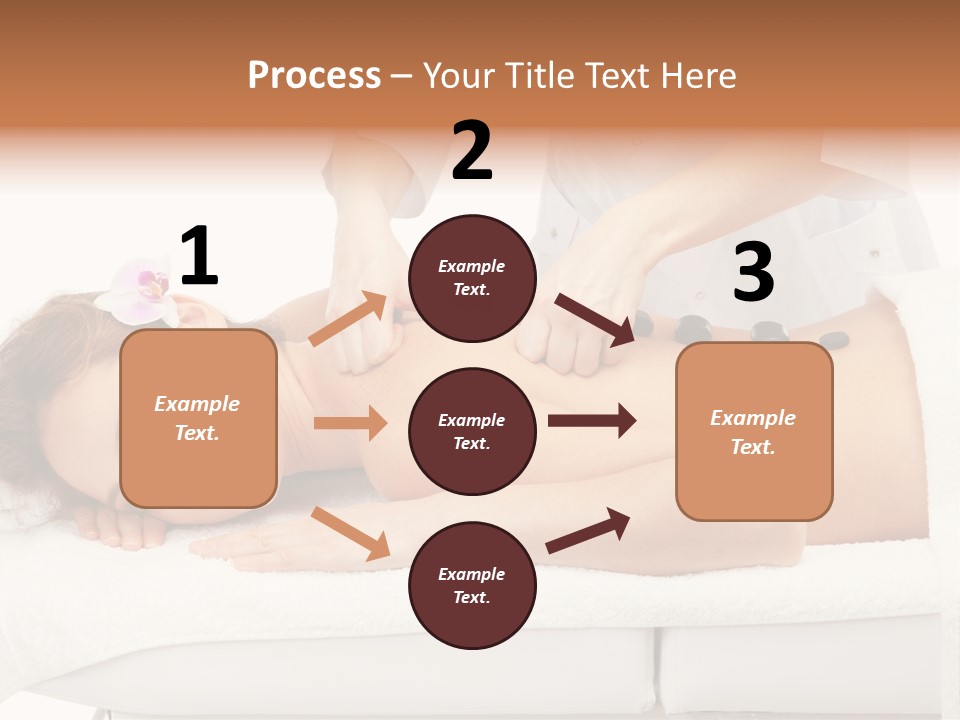 Process – Your Title Text Here

1

Example Text.

2

Example Text.

Example Text.

Example Text.

3

Example Text.